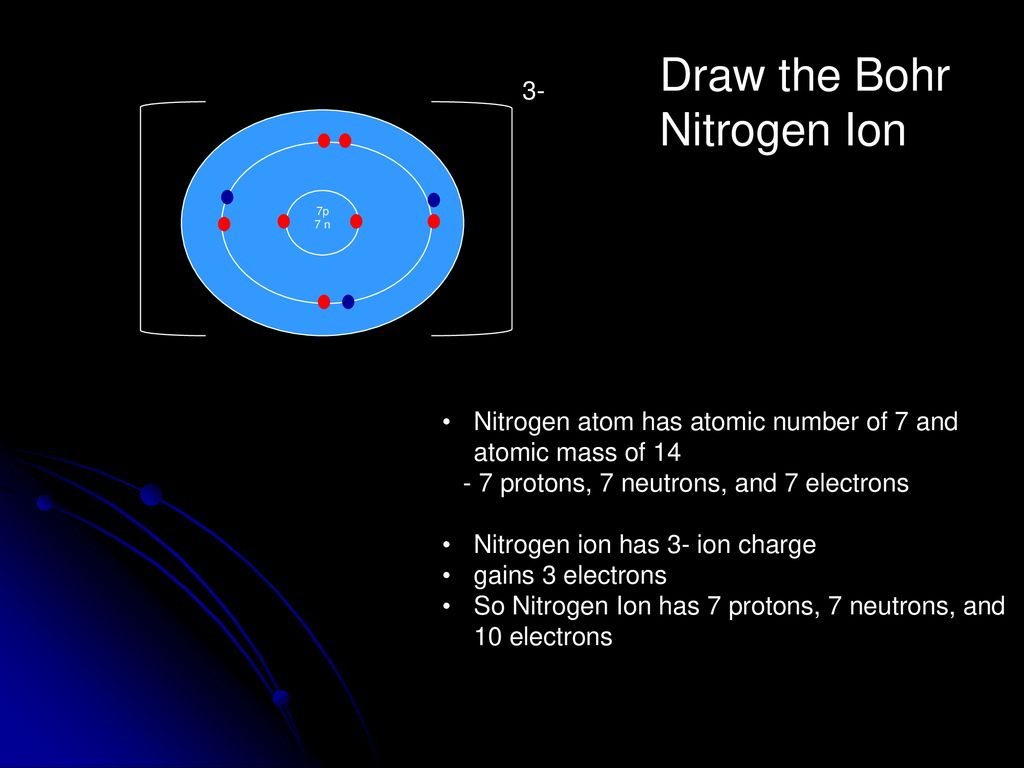 Draw the Bohr Nitrogen Ion

3-

7p
7 n

• Nitrogen atom has atomic number of 7 and atomic mass of 14
- 7 protons, 7 neutrons, and 7 electrons

• Nitrogen ion has 3- ion charge
• gains 3 electrons
• So Nitrogen Ion has 7 protons, 7 neutrons, and 10 electrons